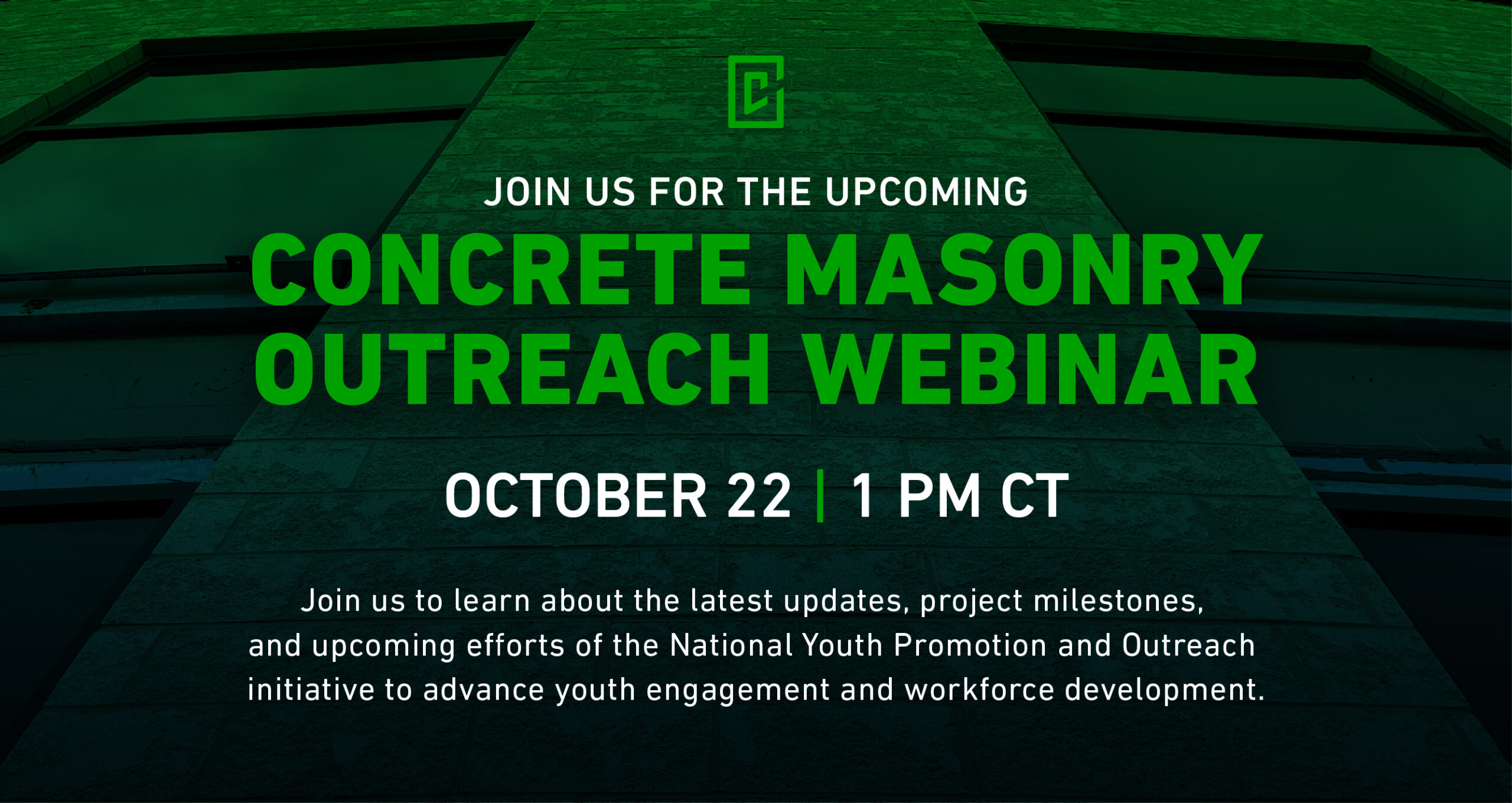 JOIN US FOR THE UPCOMING
CONCRETE MASONRY OUTREACH WEBINAR

OCTOBER 22 | 1 PM CT

Join us to learn about the latest updates, project milestones, and upcoming efforts of the National Youth Promotion and Outreach initiative to advance youth engagement and workforce development.